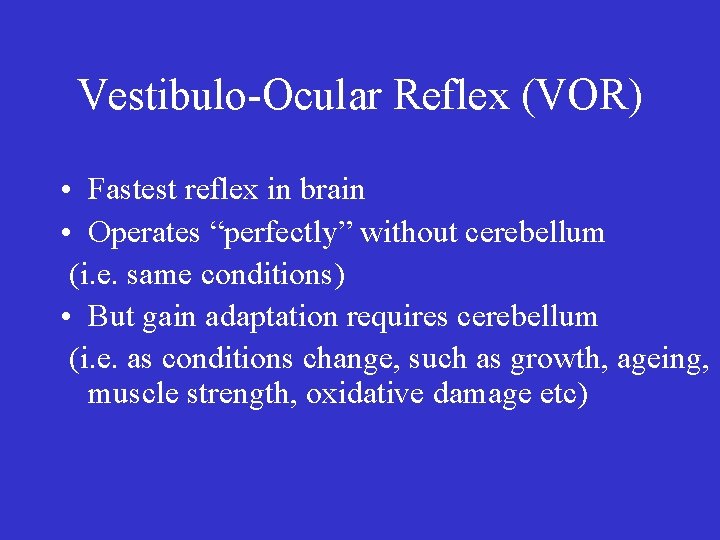 Vestibulo-Ocular Reflex (VOR)

• Fastest reflex in brain
• Operates “perfectly” without cerebellum
(i.e. same conditions)
• But gain adaptation requires cerebellum
(i.e. as conditions change, such as growth, ageing, muscle strength, oxidative damage etc)